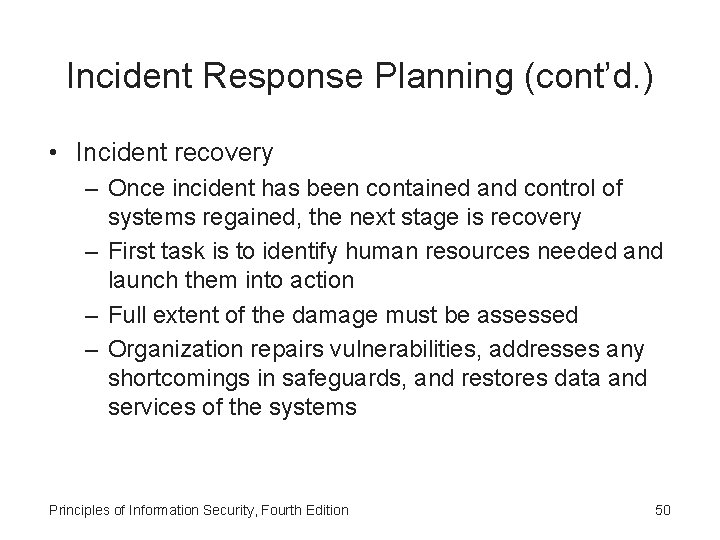 Incident Response Planning (cont'd.)

• Incident recovery
 – Once incident has been contained and control of systems regained, the next stage is recovery
 – First task is to identify human resources needed and launch them into action
 – Full extent of the damage must be assessed
 – Organization repairs vulnerabilities, addresses any shortcomings in safeguards, and restores data and services of the systems

Principles of Information Security, Fourth Edition

50